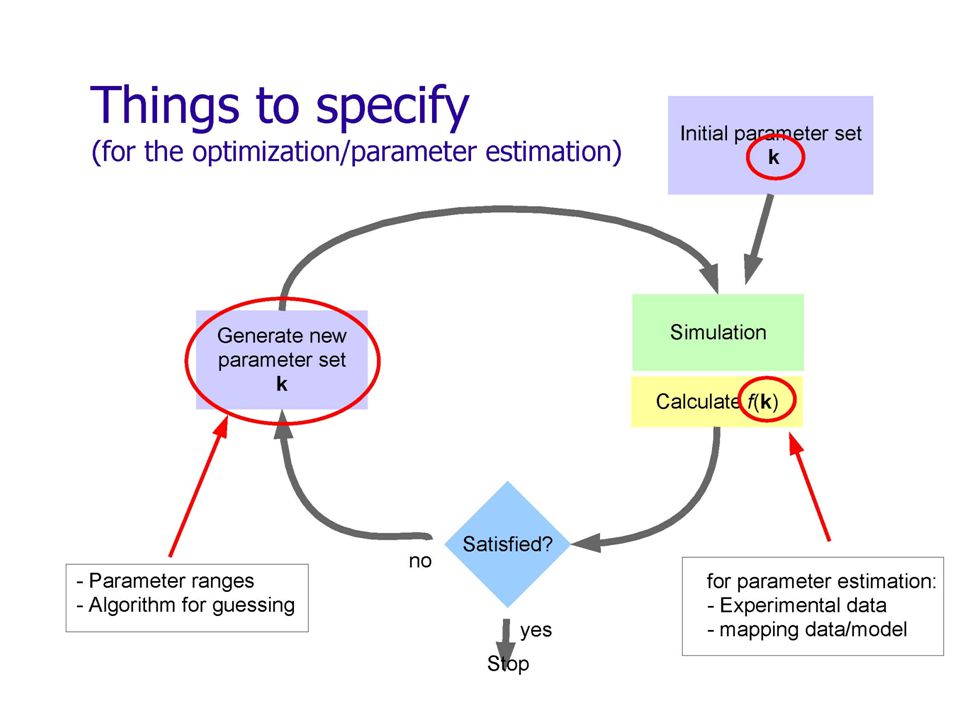 Things to specify
(for the optimization/parameter estimation)

Initial parameter set
**k**

Generate new parameter set
**k**

Simulation

Calculate $f(\mathbf{k})$

Satisfied?

no

yes

Stop

- Parameter ranges
- Algorithm for guessing

for parameter estimation:
- Experimental data
- mapping data/model